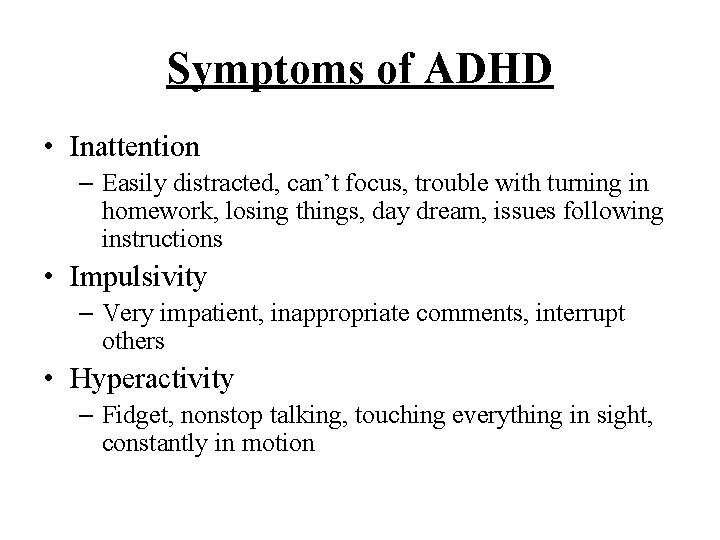 Symptoms of ADHD

• Inattention
– Easily distracted, can’t focus, trouble with turning in homework, losing things, day dream, issues following instructions

• Impulsivity
– Very impatient, inappropriate comments, interrupt others

• Hyperactivity
– Fidget, nonstop talking, touching everything in sight, constantly in motion